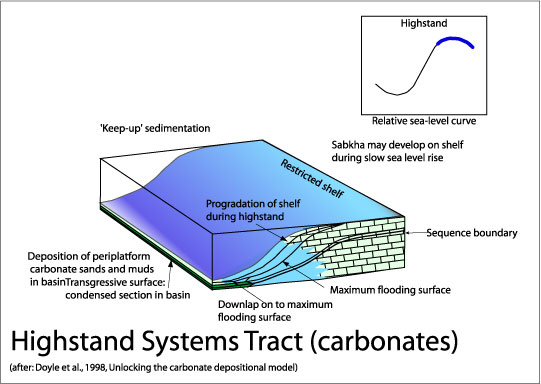 Highstand

Relative sea-level curve

'Keep-up' sedimentation

Sabkha may develop on shelf during slow sea level rise

Restricted shelf

Progradation of shelf during highstand

Sequence boundary

Deposition of periplatform carbonate sands and muds in basinTransgressive surface: condensed section in basin

Maximum flooding surface

Downlap on to maximum flooding surface

Highstand Systems Tract (carbonates)

(after: Doyle et al., 1998, Unlocking the carbonate depositional model)